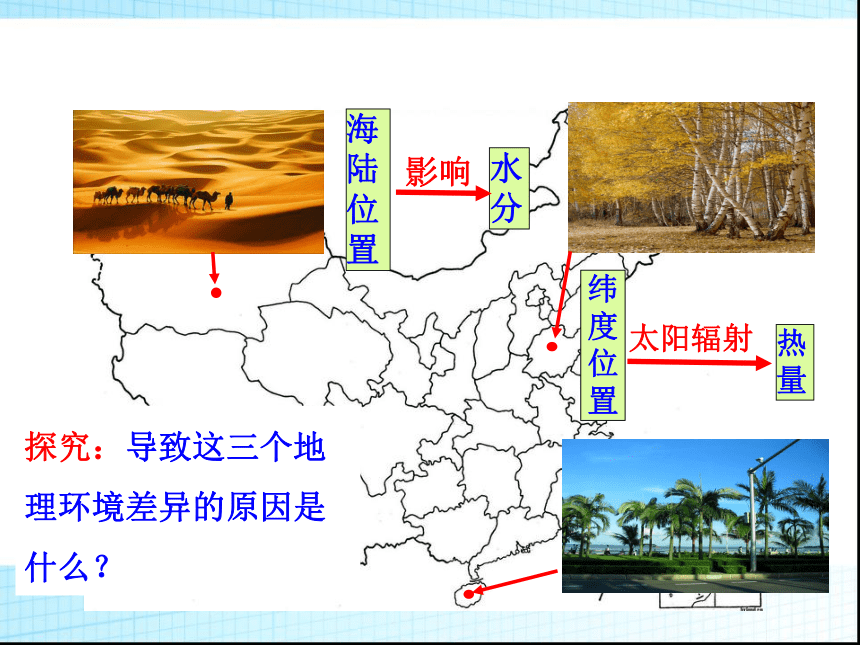 海陆位置

影响

水分

纬度位置

太阳辐射

热量

探究：导致这三个地理环境差异的原因是什么？